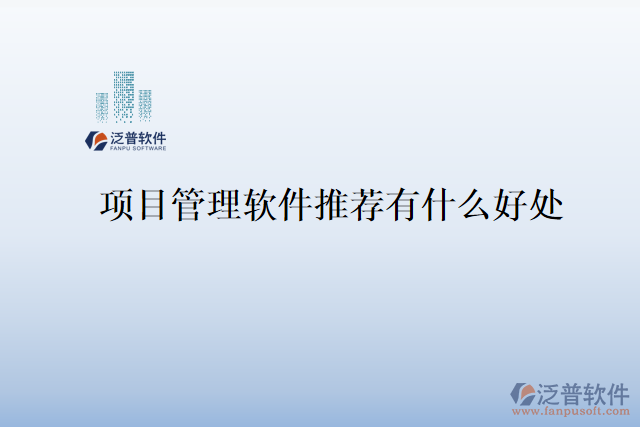 泛普软件
FANPU SOFTWARE

项目管理软件推荐有什么好处

泛普软件
www.fanpusoft.com